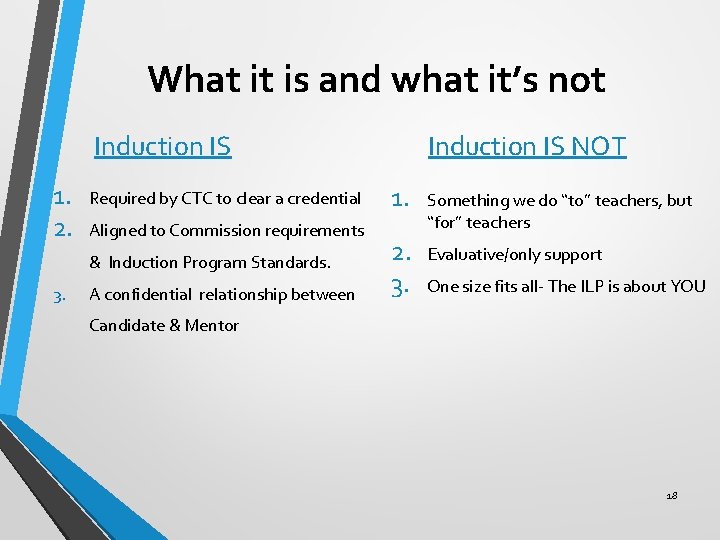 What it is and what it's not

Induction IS

1. Required by CTC to clear a credential
2. Aligned to Commission requirements & Induction Program Standards.
3. A confidential relationship between Candidate & Mentor

Induction IS NOT

1. Something we do "to" teachers, but "for" teachers
2. Evaluative/only support
3. One size fits all- The ILP is about YOU

18